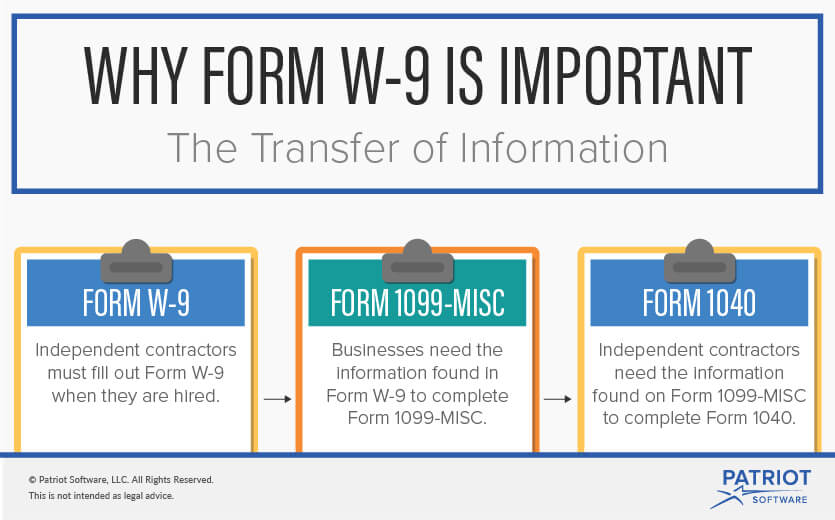 WHY FORM W-9 IS IMPORTANT

The Transfer of Information

FORM W-9

Independent contractors must fill out Form W-9 when they are hired.

FORM 1099-MISC

Businesses need the information found in Form W-9 to complete Form 1099-MISC.

FORM 1040

Independent contractors need the information found on Form 1099-MISC to complete Form 1040.

© Patriot Software, LLC. All Rights Reserved.
This is not intended as legal advice.

PATRIOT SOFTWARE